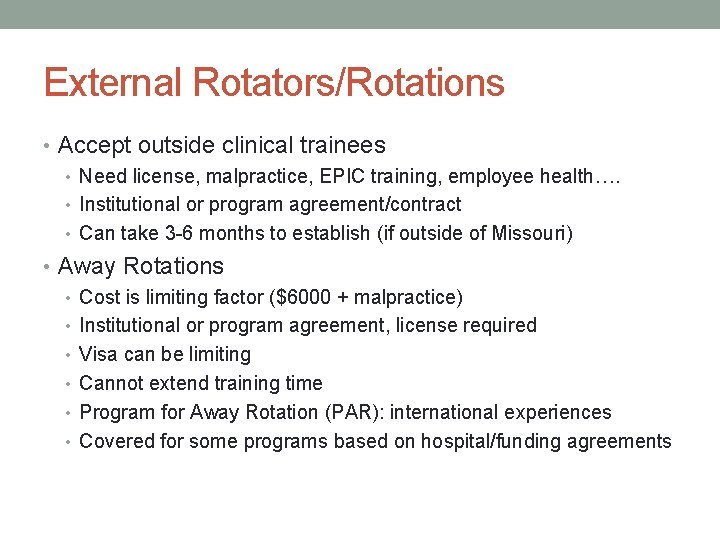 External Rotators/Rotations

• Accept outside clinical trainees
  • Need license, malpractice, EPIC training, employee health….
  • Institutional or program agreement/contract
  • Can take 3-6 months to establish (if outside of Missouri)
• Away Rotations
  • Cost is limiting factor (\$6000 + malpractice)
  • Institutional or program agreement, license required
  • Visa can be limiting
  • Cannot extend training time
  • Program for Away Rotation (PAR): international experiences
  • Covered for some programs based on hospital/funding agreements